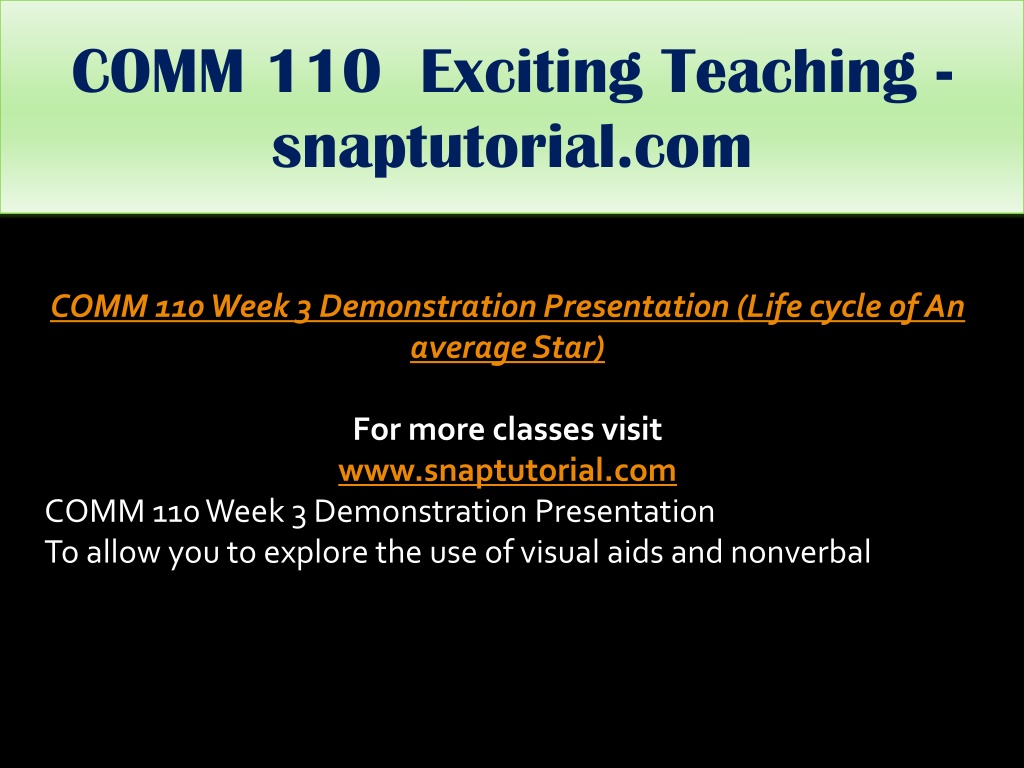 COMM 110 Exciting Teaching - snaptutorial.com

COMM 110 Week 3 Demonstration Presentation (Life cycle of An average Star)

For more classes visit
www.snaptutorial.com
COMM 110 Week 3 Demonstration Presentation
To allow you to explore the use of visual aids and nonverbal